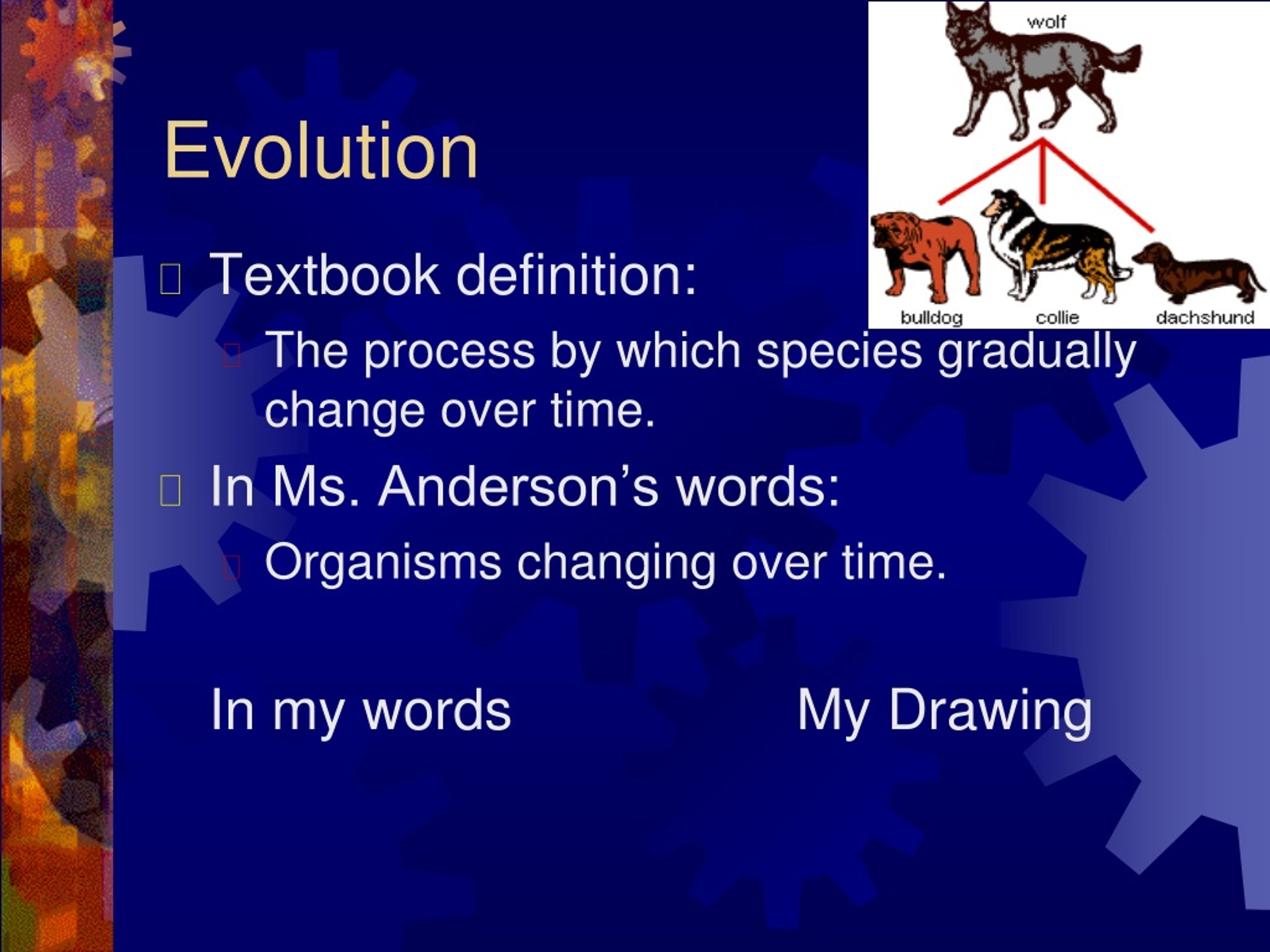 Evolution

wolf

bulldog collie dachshund

Textbook definition:

The process by which species gradually change over time.

In Ms. Anderson’s words:

Organisms changing over time.

In my words

My Drawing